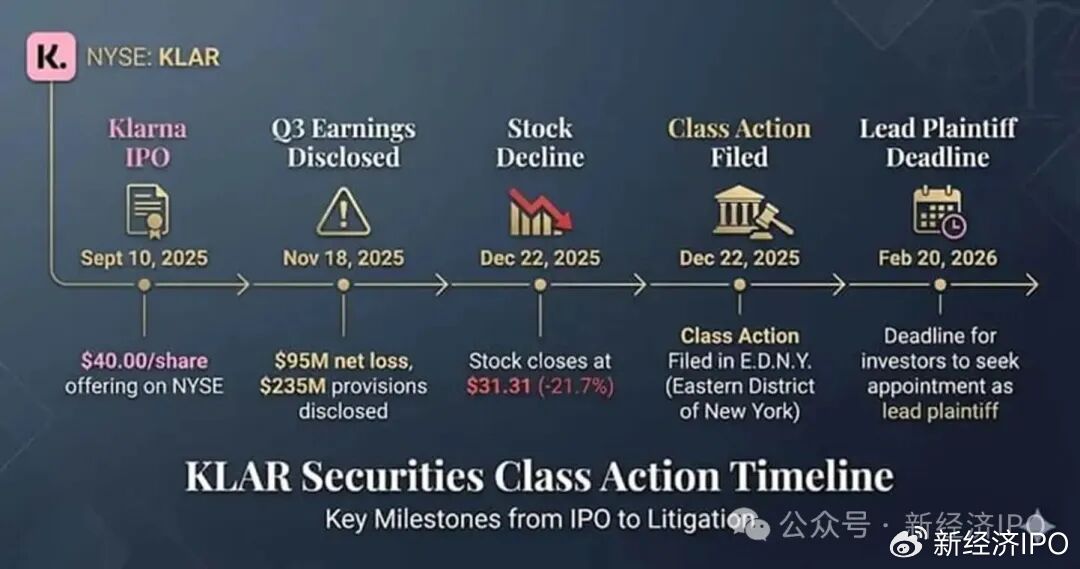 K. NYSE: KLAR

Klarna IPO

Sept 10, 2025

$40.00/share offering on NYSE

Q3 Earnings Disclosed

Nov 18, 2025

$95M net loss, $235M provisions disclosed

Stock Decline

Dec 22, 2025

Stock closes at $31.31 (-21.7%)

Class Action Filed

Dec 22, 2025

Class Action Filed in E.D.N.Y. (Eastern District of New York)

Lead Plaintiff Deadline

Feb 20, 2026

Deadline for investors to seek appointment as lead plaintiff

KLAR Securities Class Action Timeline

Key Milestones from IPO to Litigation

公众号 · 新经济IPO

新经济IPO